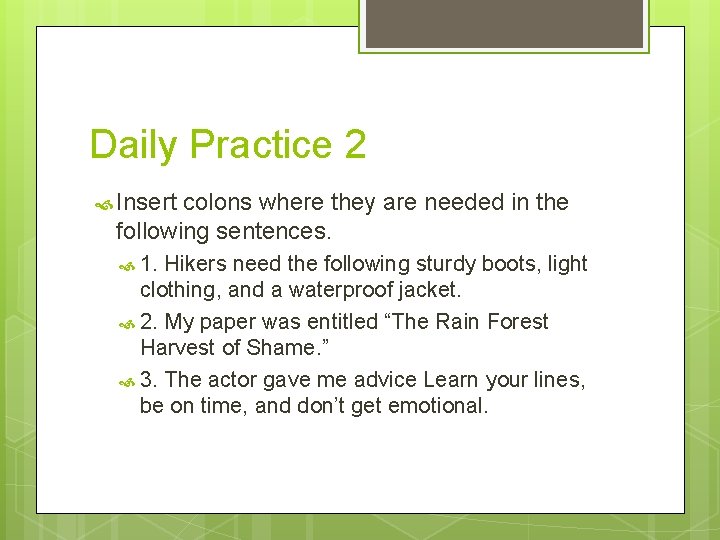 Daily Practice 2

Insert colons where they are needed in the following sentences.

1. Hikers need the following sturdy boots, light clothing, and a waterproof jacket.

2. My paper was entitled “The Rain Forest Harvest of Shame.”

3. The actor gave me advice Learn your lines, be on time, and don’t get emotional.